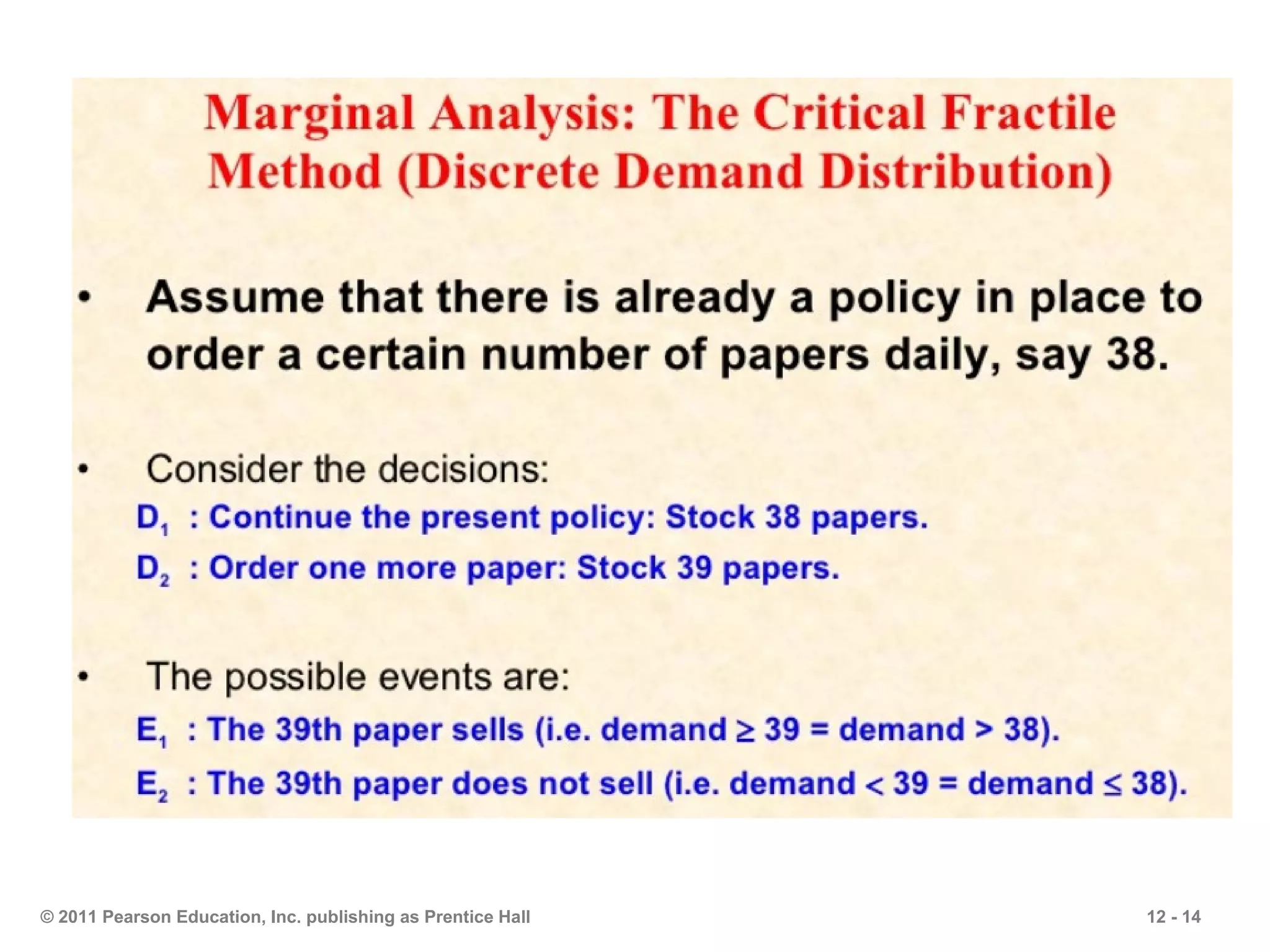 Marginal Analysis: The Critical Fractile Method (Discrete Demand Distribution)

• Assume that there is already a policy in place to order a certain number of papers daily, say 38.

• Consider the decisions:
$D_1$ : Continue the present policy: Stock 38 papers.
$D_2$ : Order one more paper: Stock 39 papers.

• The possible events are:
$E_1$ : The 39th paper sells (i.e. demand $\geq$ 39 = demand > 38).
$E_2$ : The 39th paper does not sell (i.e. demand < 39 = demand $\leq$ 38).

© 2011 Pearson Education, Inc. publishing as Prentice Hall

12 - 14